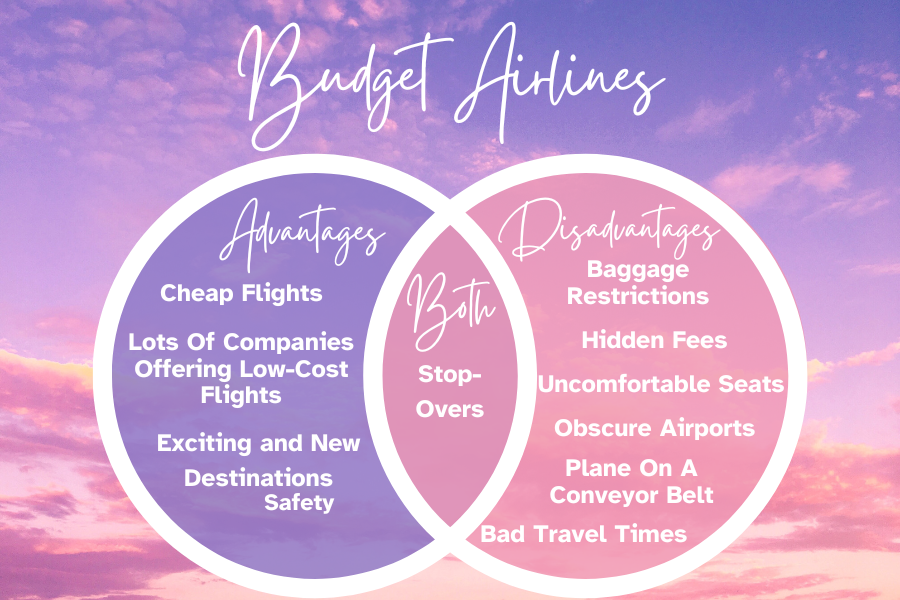 Budget Airlines

Advantages

Cheap Flights

Lots Of Companies Offering Low-Cost Flights

Exciting and New Destinations

Safety

Both

Stop-Overs

Disadvantages

Baggage Restrictions

Hidden Fees

Uncomfortable Seats

Obscure Airports

Plane On A Conveyor Belt

Bad Travel Times